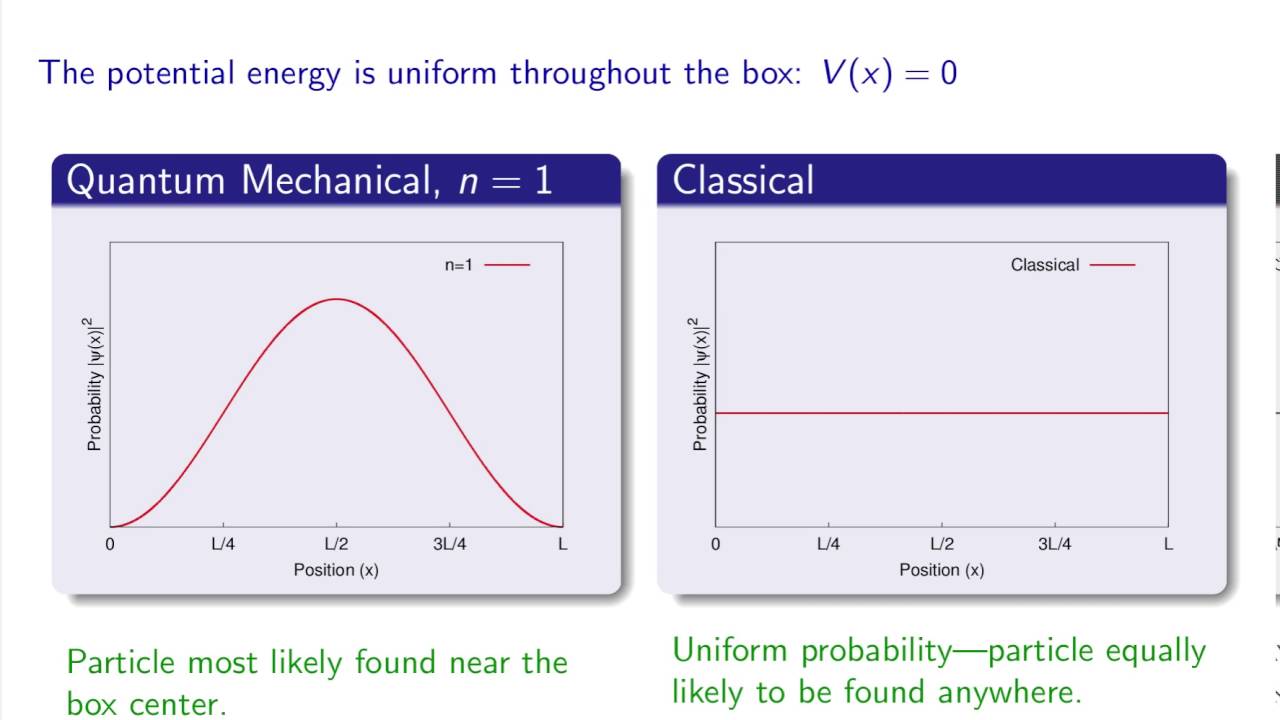 The potential energy is uniform throughout the box: $V(x) = 0$

Quantum Mechanical, $n = 1$

n=1

Probability $|\psi(x)|^2$

0 L/4 L/2 3L/4 L

Position (x)

Particle most likely found near the box center.

Classical

Classical

Probability $|\psi(x)|^2$

0 L/4 L/2 3L/4 L

Position (x)

Uniform probability—particle equally likely to be found anywhere.